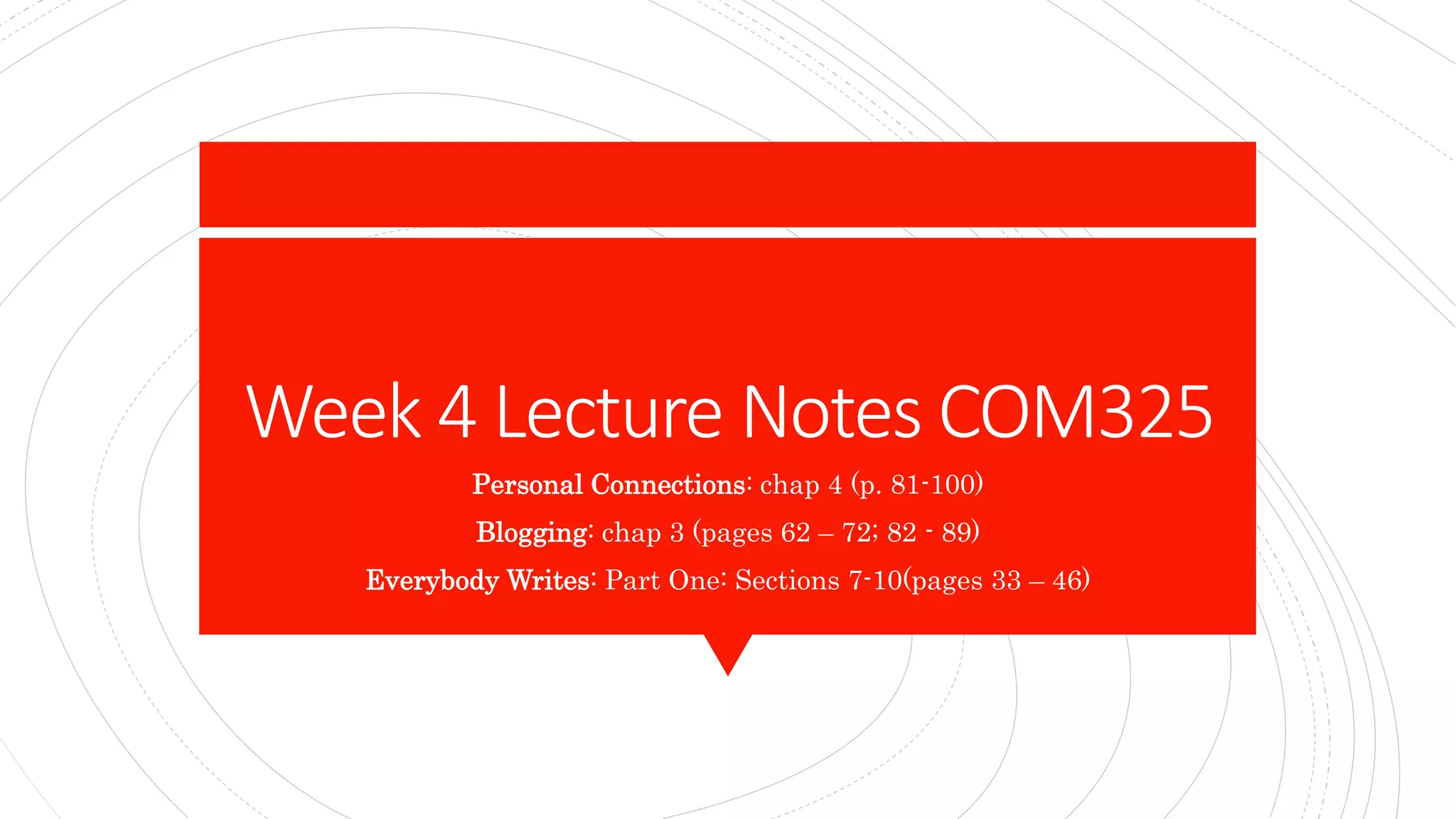 Week 4 Lecture Notes COM325

Personal Connections: chap 4 (p. 81-100)

Blogging: chap 3 (pages 62 – 72; 82 - 89)

Everybody Writes: Part One: Sections 7-10(pages 33 – 46)